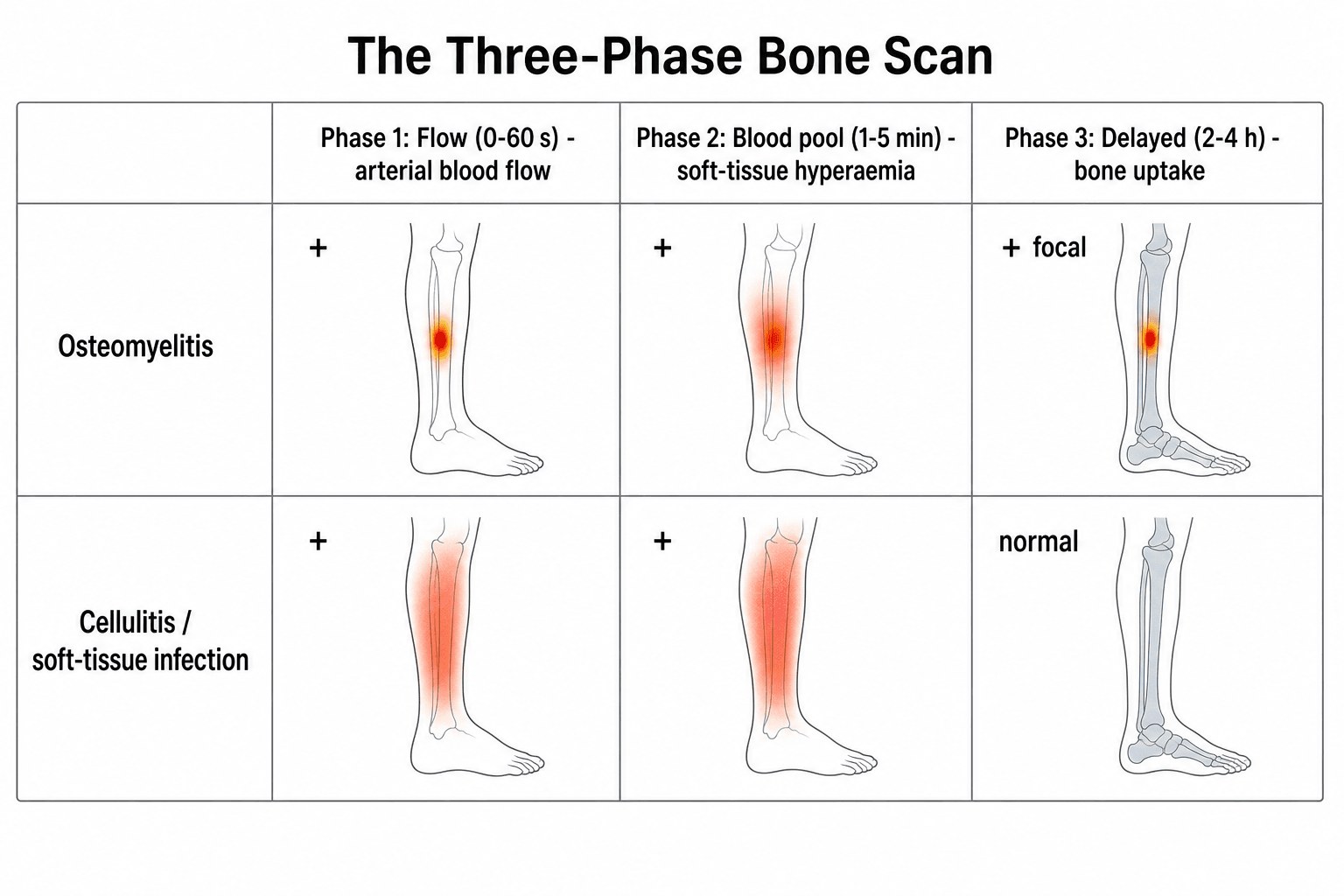 The Three-Phase Bone Scan

| | Phase 1: Flow (0-60 s) - arterial blood flow | Phase 2: Blood pool (1-5 min) - soft-tissue hyperaemia | Phase 3: Delayed (2-4 h) - bone uptake |
|---|---|---|---|
| Osteomyelitis | + | + | + focal |
| Cellulitis / soft-tissue infection | + | + | normal |